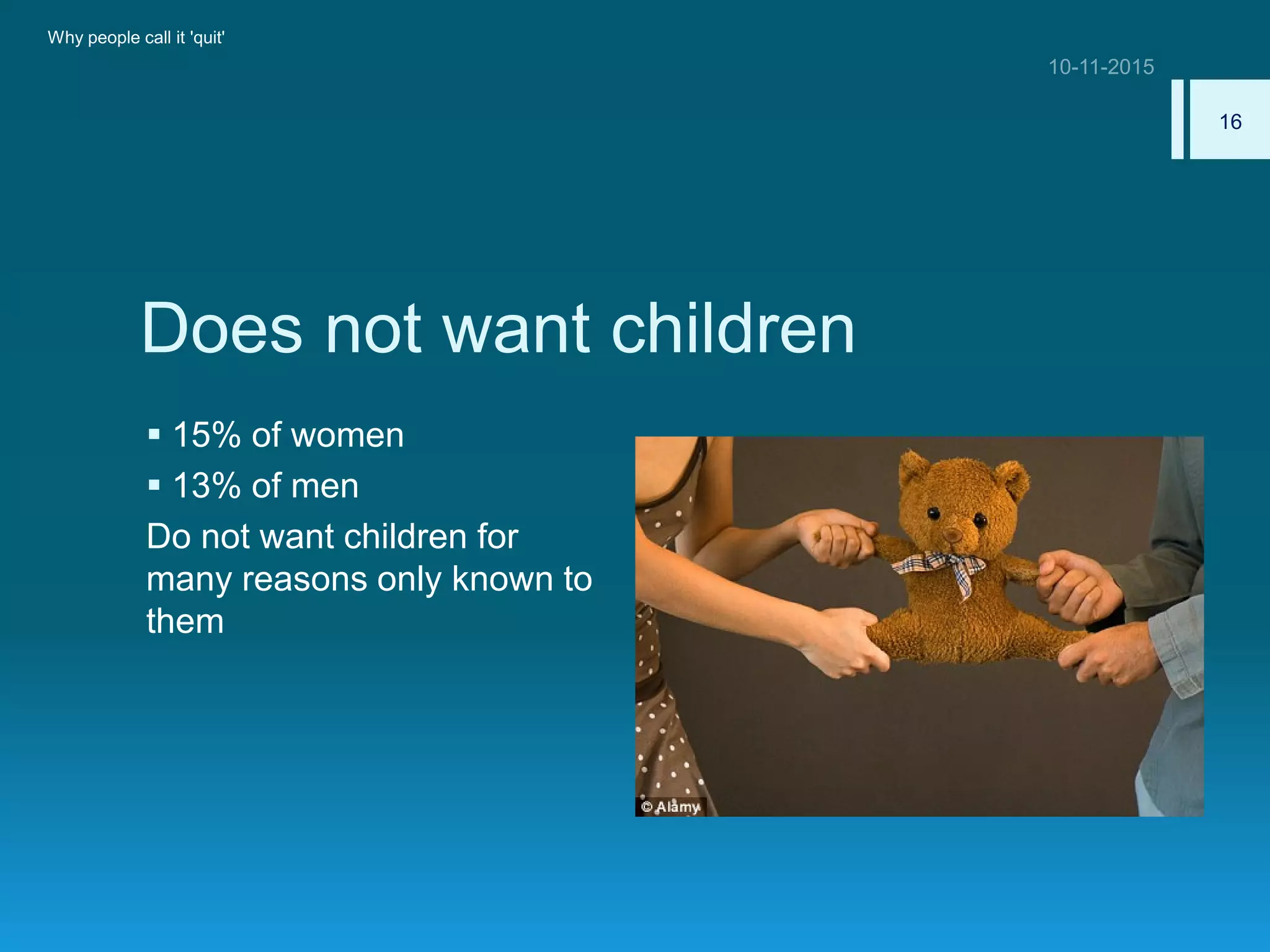 Why people call it 'quit'

10-11-2015

16

Does not want children

▪ 15% of women
▪ 13% of men

Do not want children for many reasons only known to them

© Alamy